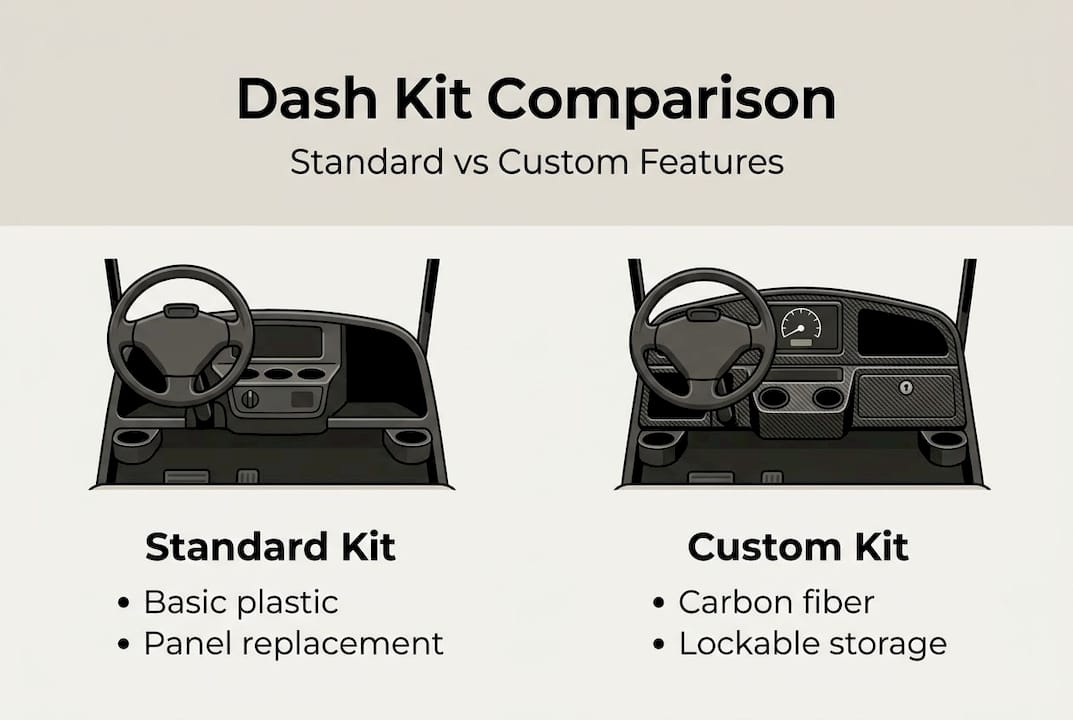 Dash Kit Comparison

Standard vs Custom Features

Standard Kit

• Basic plastic
• Panel replacement

Custom Kit

• Carbon fiber
• Lockable storage